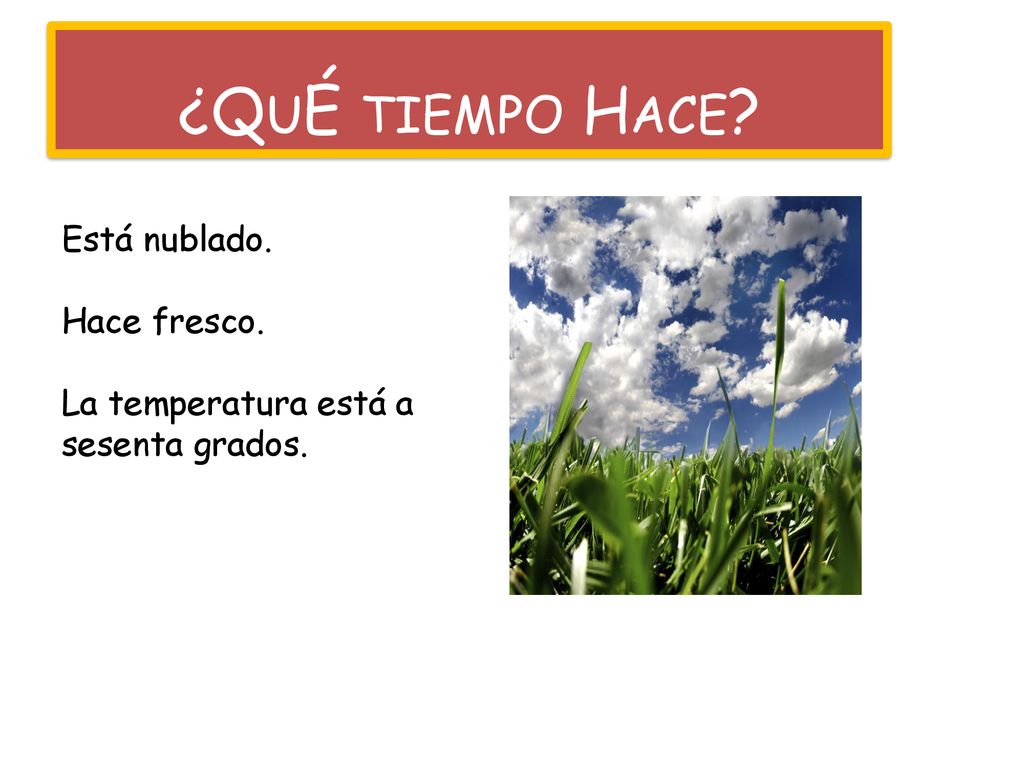 ¿QUÉ TIEMPO HACE?

Está nublado.

Hace fresco.

La temperatura está a sesenta grados.